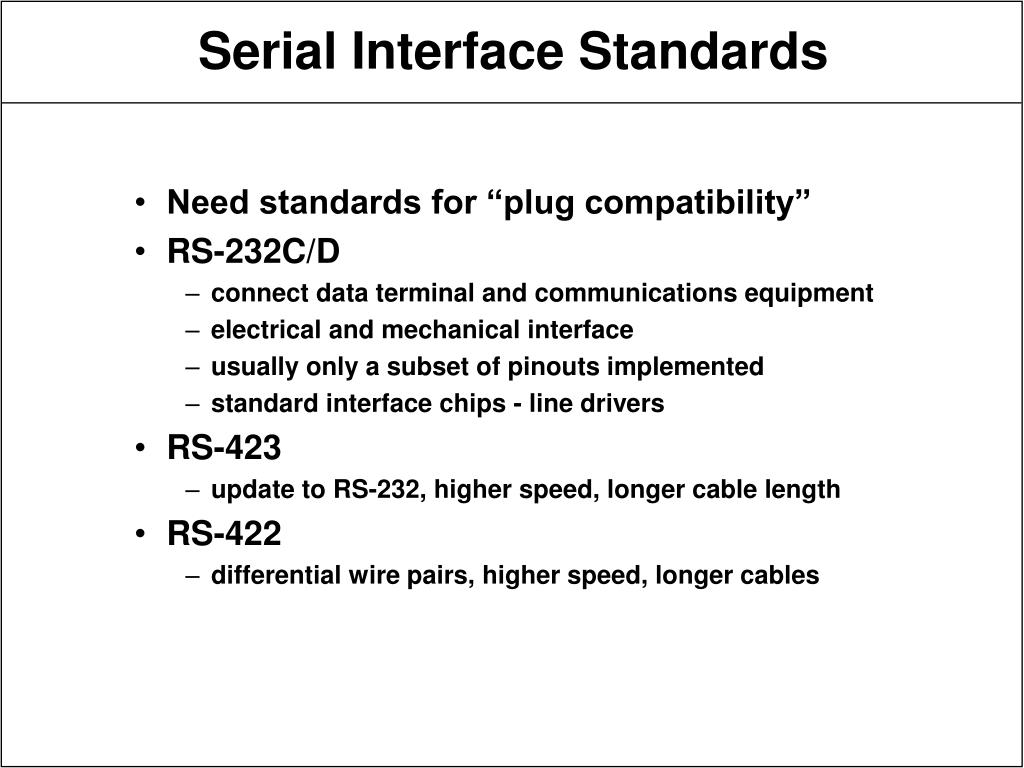 Serial Interface Standards

• Need standards for “plug compatibility”
• RS-232C/D
– connect data terminal and communications equipment
– electrical and mechanical interface
– usually only a subset of pinouts implemented
– standard interface chips - line drivers
• RS-423
– update to RS-232, higher speed, longer cable length
• RS-422
– differential wire pairs, higher speed, longer cables